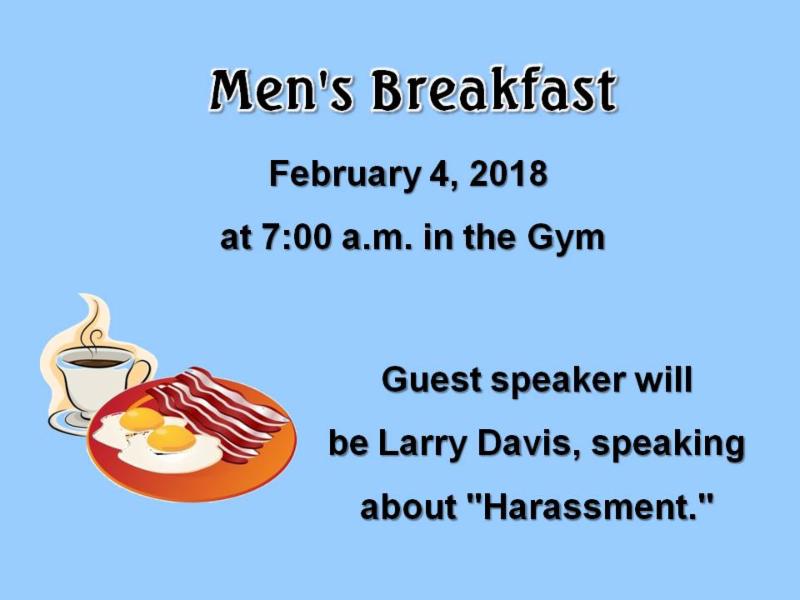 Men's Breakfast

February 4, 2018

at 7:00 a.m. in the Gym

Guest speaker will be Larry Davis, speaking about "Harassment."